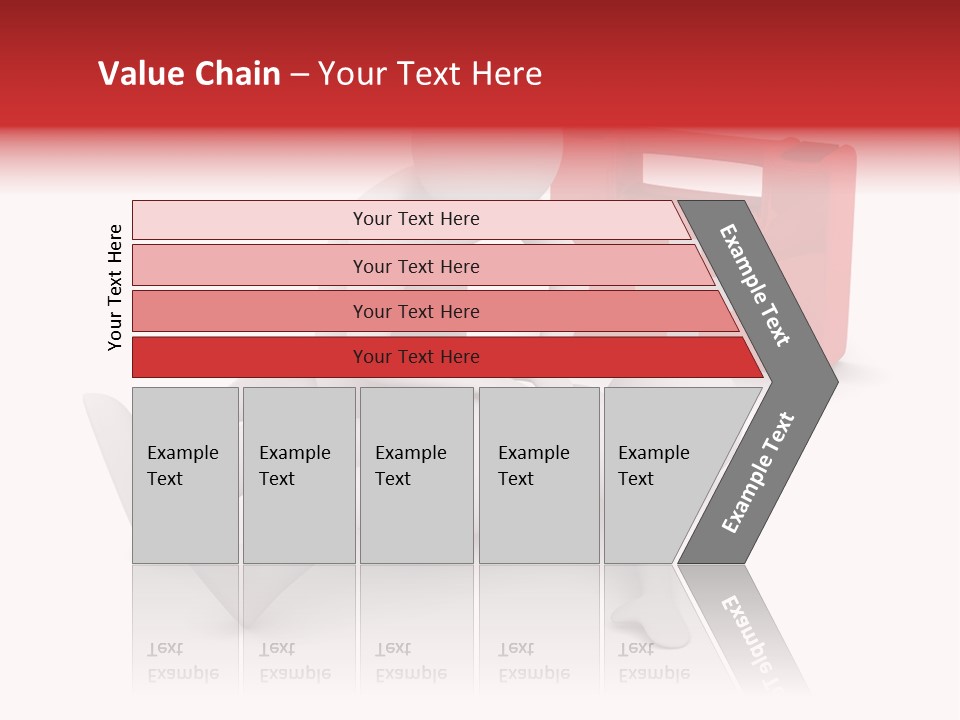 Value Chain – Your Text Here

Your Text Here

Your Text Here

Your Text Here

Your Text Here

Your Text Here

Example Text

Example Text

Example Text

Example Text

Example Text

Example Text

Example Text